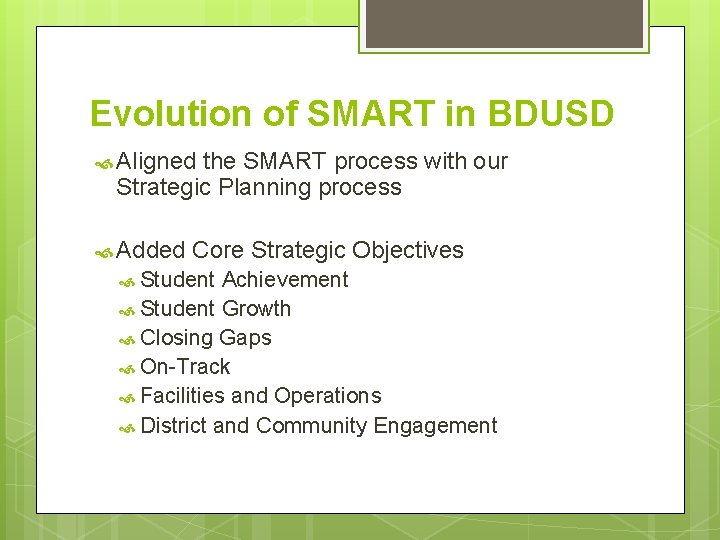 Evolution of SMART in BDUSD

Aligned the SMART process with our Strategic Planning process

Added Core Strategic Objectives
Student Achievement
Student Growth
Closing Gaps
On-Track
Facilities and Operations
District and Community Engagement